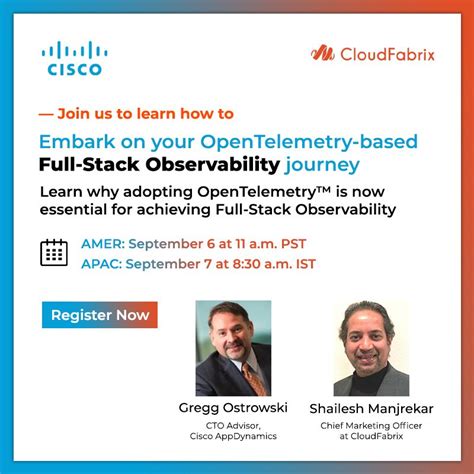 CISCO

CloudFabrix

— Join us to learn how to

Embark on your OpenTelemetry-based Full-Stack Observability journey

Learn why adopting OpenTelemetry™ is now essential for achieving Full-Stack Observability

AMER: September 6 at 11 a.m. PST
APAC: September 7 at 8:30 a.m. IST

Register Now

Gregg Ostrowski
CTO Advisor, Cisco AppDynamics

Shailesh Manjrekar
Chief Marketing Officer at CloudFabrix